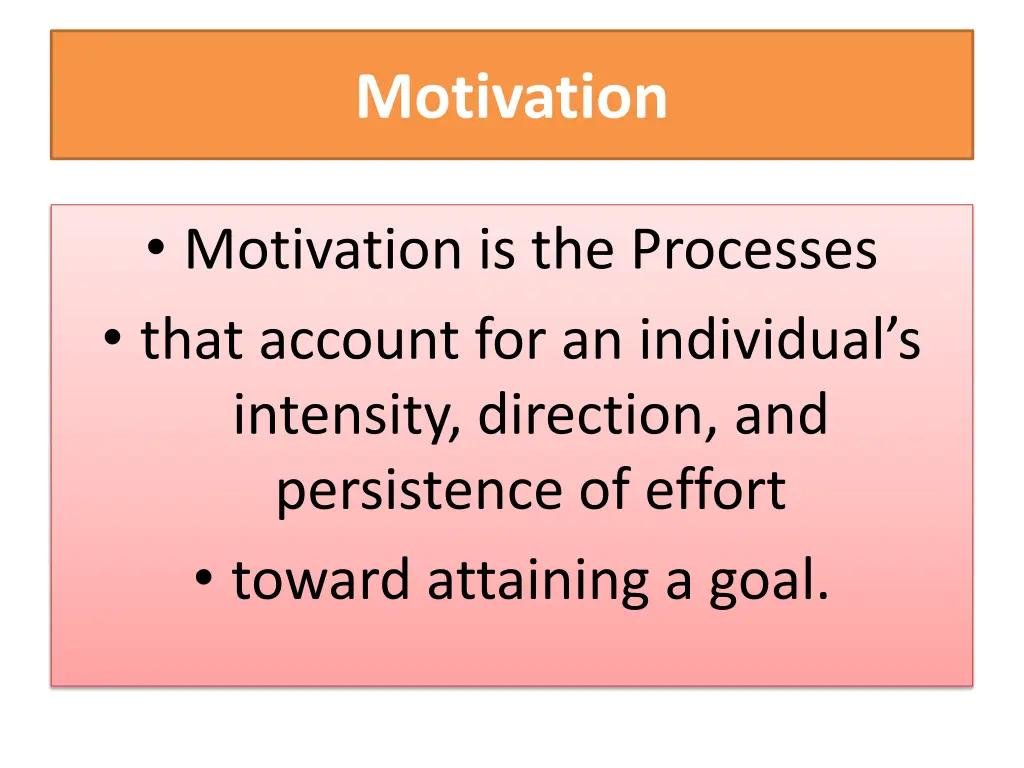 Motivation

• Motivation is the Processes
• that account for an individual’s intensity, direction, and persistence of effort
• toward attaining a goal.